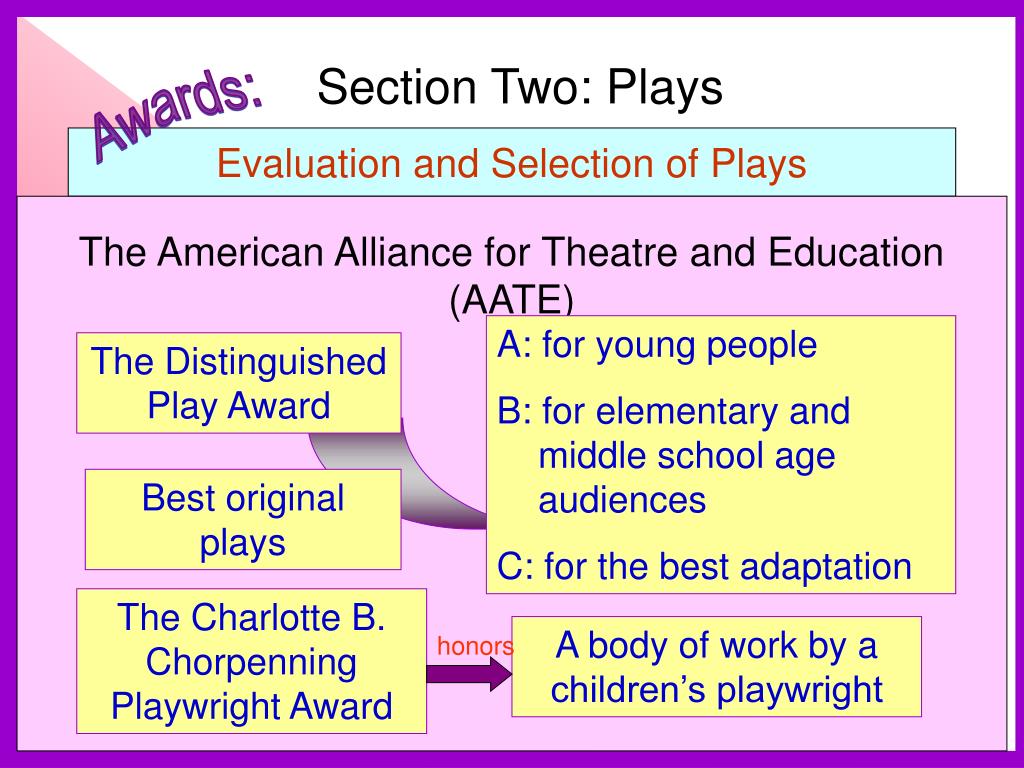 Awards:

Section Two: Plays

Evaluation and Selection of Plays

The American Alliance for Theatre and Education (AATE)

The Distinguished Play Award

Best original plays

A: for young people

B: for elementary and middle school age audiences

C: for the best adaptation

The Charlotte B. Chorpenning Playwright Award

honors

A body of work by a children's playwright